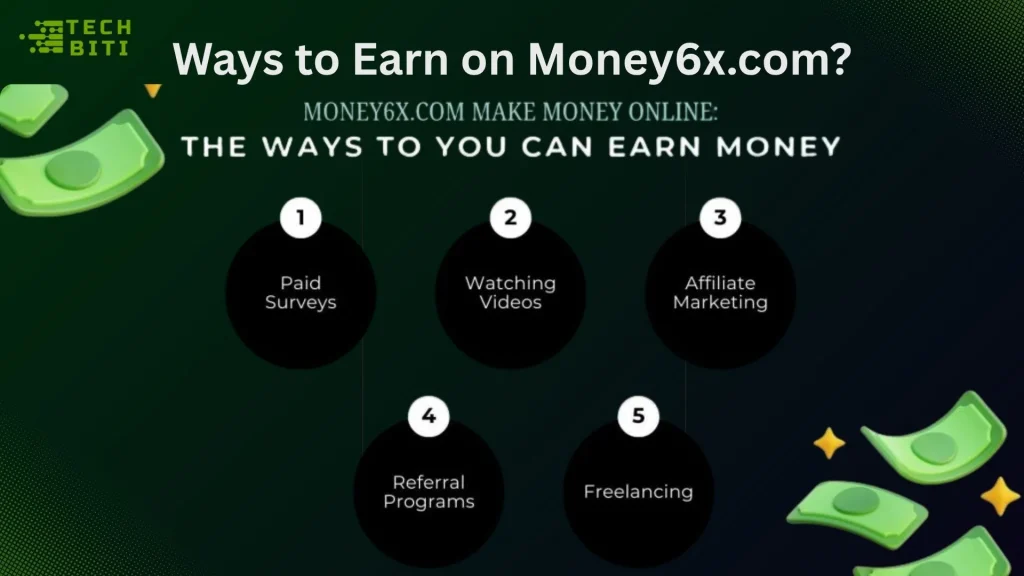 TECH BITI

Ways to Earn on Money6x.com?

MONEY6X.COM MAKE MONEY ONLINE:
THE WAYS TO YOU CAN EARN MONEY

1
Paid Surveys

2
Watching Videos

3
Affiliate Marketing

4
Referral Programs

5
Freelancing